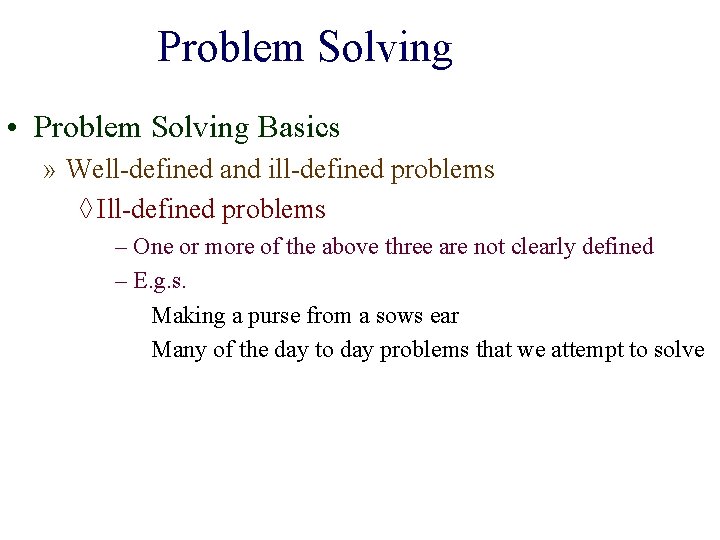 Problem Solving

• Problem Solving Basics

» Well-defined and ill-defined problems

◊ Ill-defined problems

– One or more of the above three are not clearly defined

– E.g.s.

Making a purse from a sows ear

Many of the day to day problems that we attempt to solve